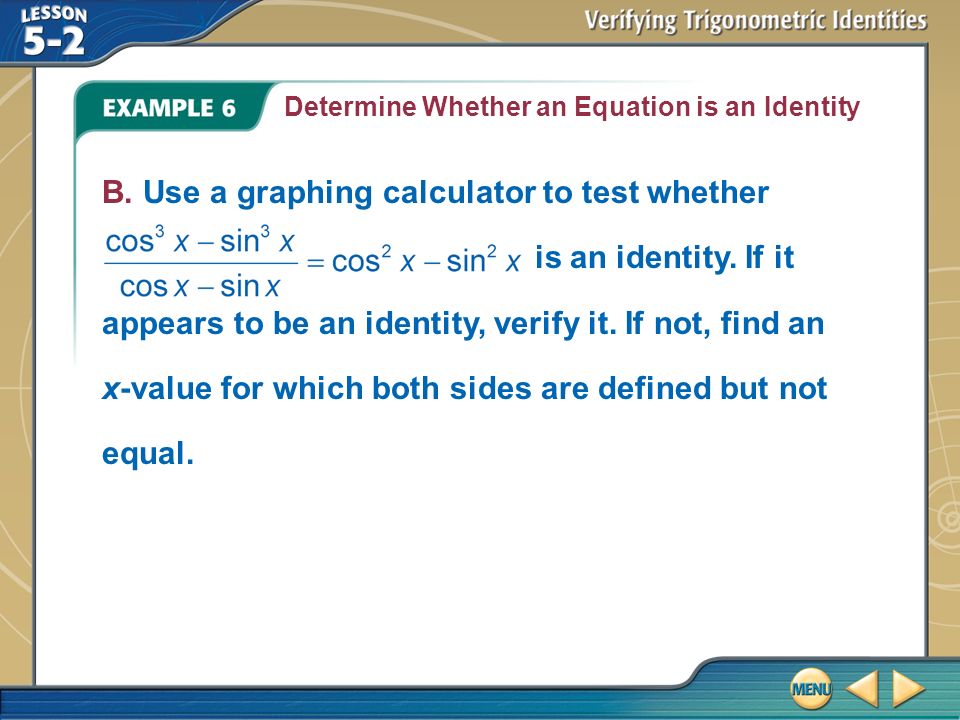 LESSON 5-2

Verifying Trigonometric Identities

EXAMPLE 6 Determine Whether an Equation is an Identity

B. Use a graphing calculator to test whether $\frac{\cos^3 x - \sin^3 x}{\cos x - \sin x} = \cos^2 x - \sin^2 x$ is an identity. If it appears to be an identity, verify it. If not, find an x-value for which both sides are defined but not equal.

MENU